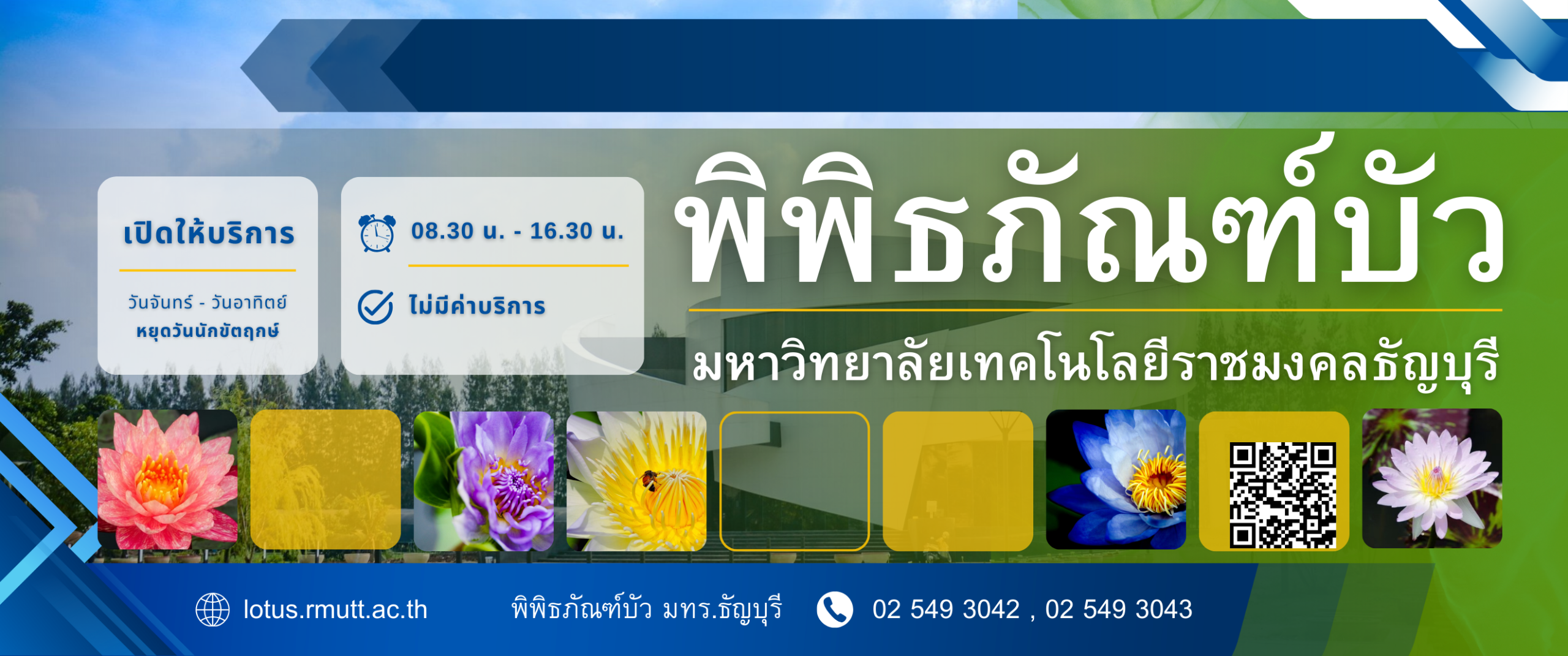 เปิดให้บริการ

วันจันทร์ - วันอาทิตย์
หยุดวันนักขัตฤกษ์

08.30 น. - 16.30 น.

ไม่มีค่าบริการ

พิพิธภัณฑ์บัว

มหาวิทยาลัยเทคโนโลยีราชมงคลธัญบุรี

lotus.rmutt.ac.th

พิพิธภัณฑ์บัว มทร.ธัญบุรี

02 549 3042 , 02 549 3043